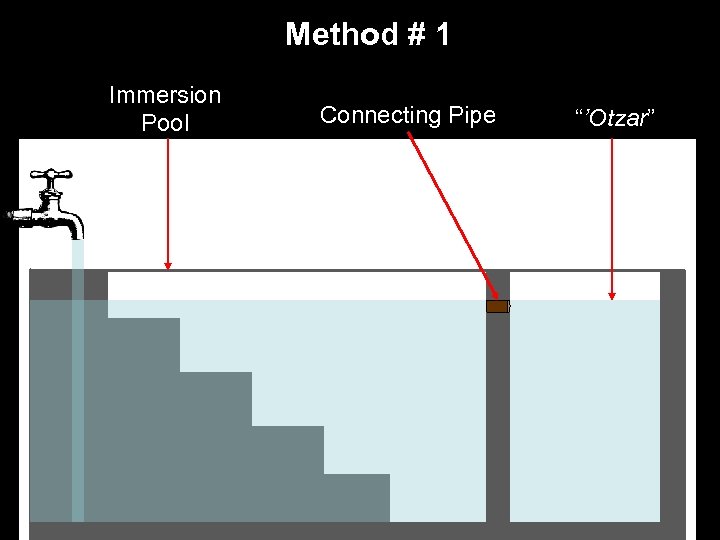 Method # 1

Immersion Pool

Connecting Pipe

“’Otzar”